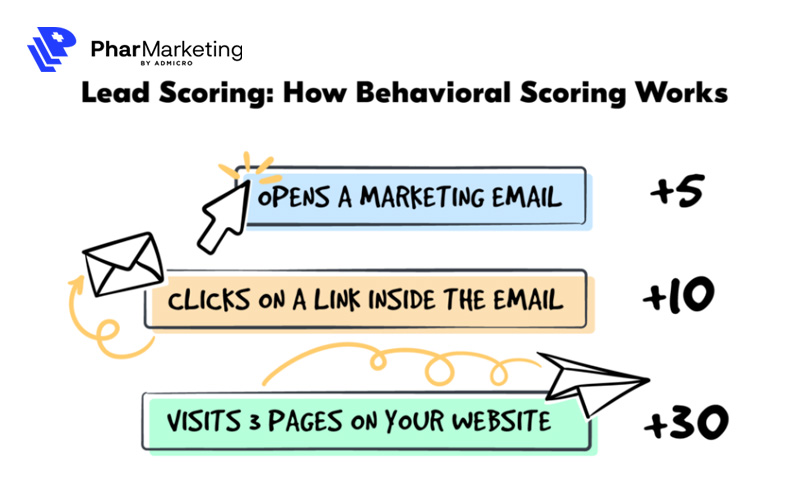 PharMarketing
BY ADMICRO

Lead Scoring: How Behavioral Scoring Works

OPENS A MARKETING EMAIL +5

CLICKS ON A LINK INSIDE THE EMAIL +10

VISITS 3 PAGES ON YOUR WEBSITE +30